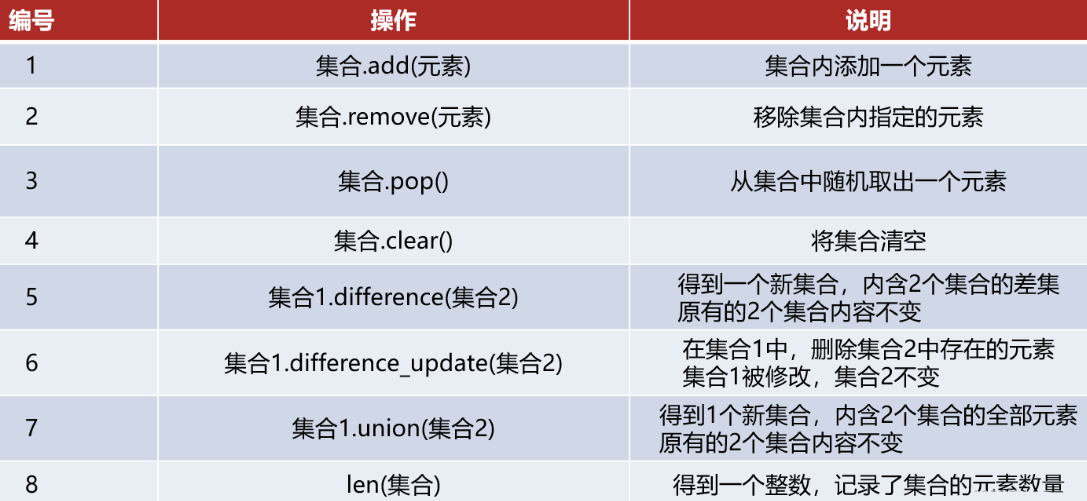 | 编号 | 操作 | 说明 |
|---|---|---|
| 1 | 集合.add(元素) | 集合内添加一个元素 |
| 2 | 集合.remove(元素) | 移除集合内指定的元素 |
| 3 | 集合.pop() | 从集合中随机取出一个元素 |
| 4 | 集合.clear() | 将集合清空 |
| 5 | 集合1.difference(集合2) | 得到一个新集合，内含2个集合的差集 原有的2个集合内容不变 |
| 6 | 集合1.difference_update(集合2) | 在集合1中，删除集合2中存在的元素 集合1被修改，集合2不变 |
| 7 | 集合1.union(集合2) | 得到1个新集合，内含2个集合的全部元素 原有的2个集合内容不变 |
| 8 | len(集合) | 得到一个整数，记录了集合的元素数量 |